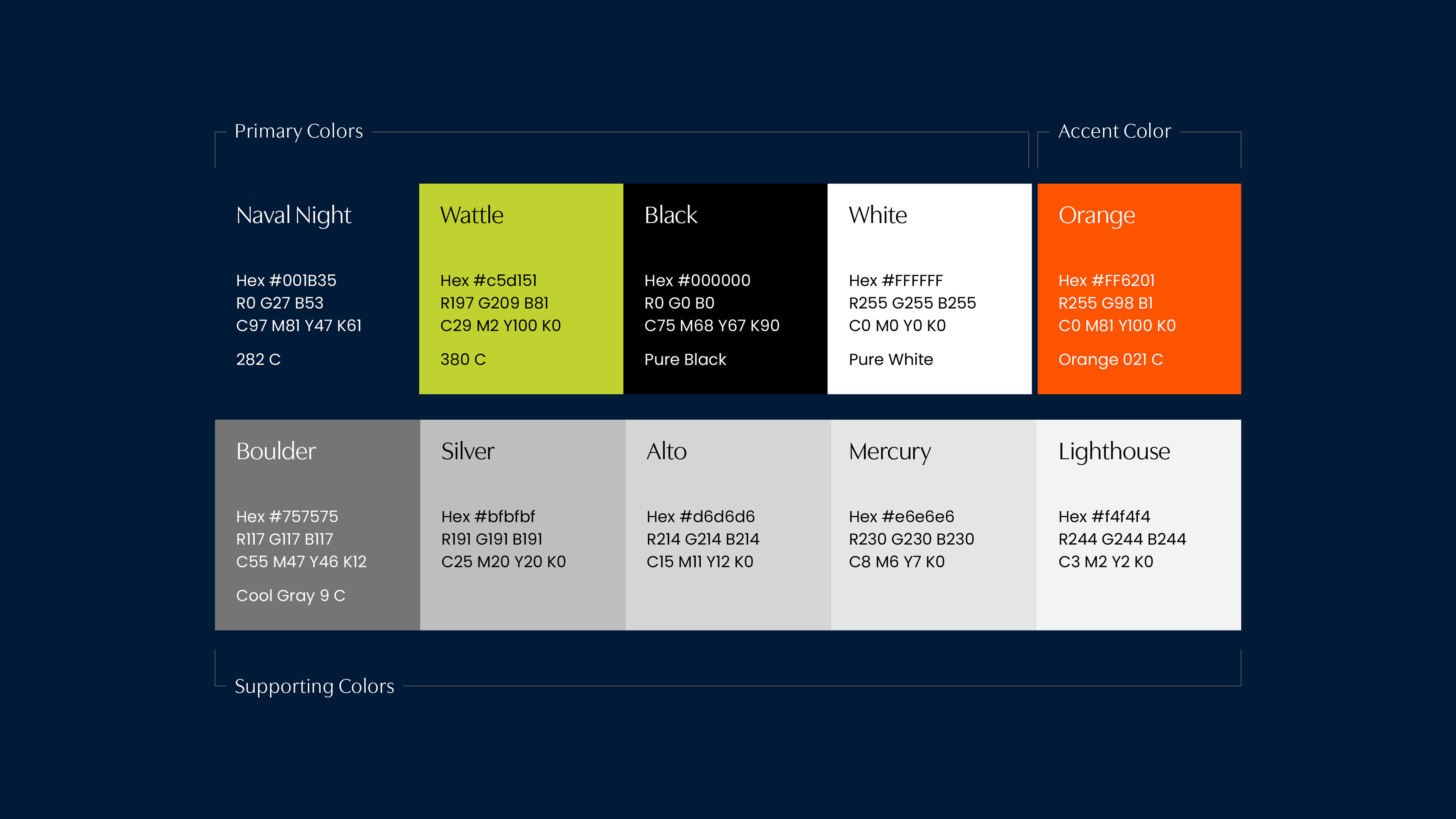 Primary Colors

Accent Color

Naval Night

Hex #001B35
R0 G27 B53
C97 M81 Y47 K61

282 C

Wattle

Hex #c5d151
R197 G209 B81
C29 M2 Y100 K0

380 C

Black

Hex #000000
R0 G0 B0
C75 M68 Y67 K90

Pure Black

White

Hex #FFFFFF
R255 G255 B255
C0 M0 Y0 K0

Pure White

Orange

Hex #FF6201
R255 G98 B1
C0 M81 Y100 K0

Orange 021 C

Boulder

Hex #757575
R117 G117 B117
C55 M47 Y46 K12

Cool Gray 9 C

Silver

Hex #bfbfbf
R191 G191 B191
C25 M20 Y20 K0

Alto

Hex #d6d6d6
R214 G214 B214
C15 M11 Y12 K0

Mercury

Hex #e6e6e6
R230 G230 B230
C8 M6 Y7 K0

Lighthouse

Hex #f4f4f4
R244 G244 B244
C3 M2 Y2 K0

Supporting Colors